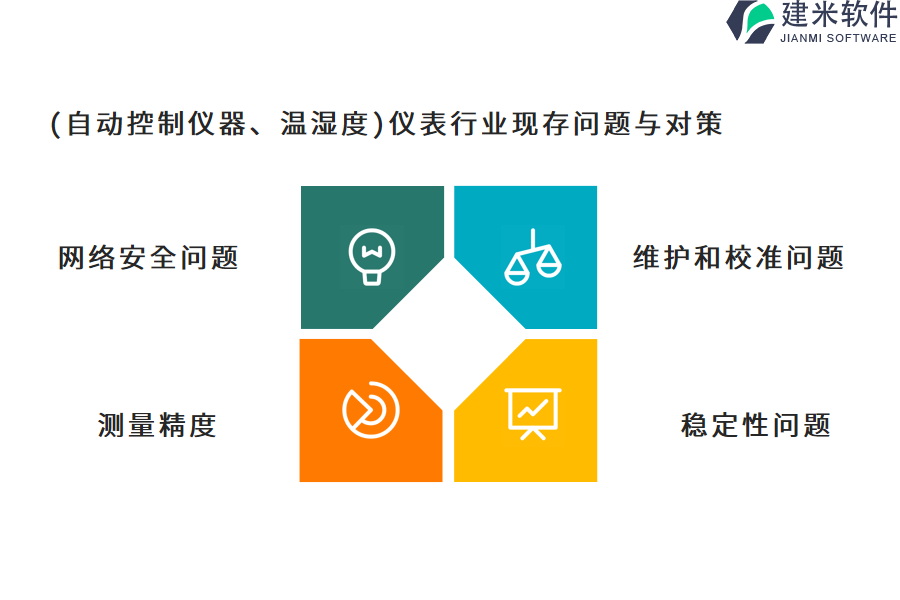 建米软件
JIANMI SOFTWARE

(自动控制仪器、温湿度)仪表行业现存问题与对策

网络安全问题

维护和校准问题

测量精度

稳定性问题